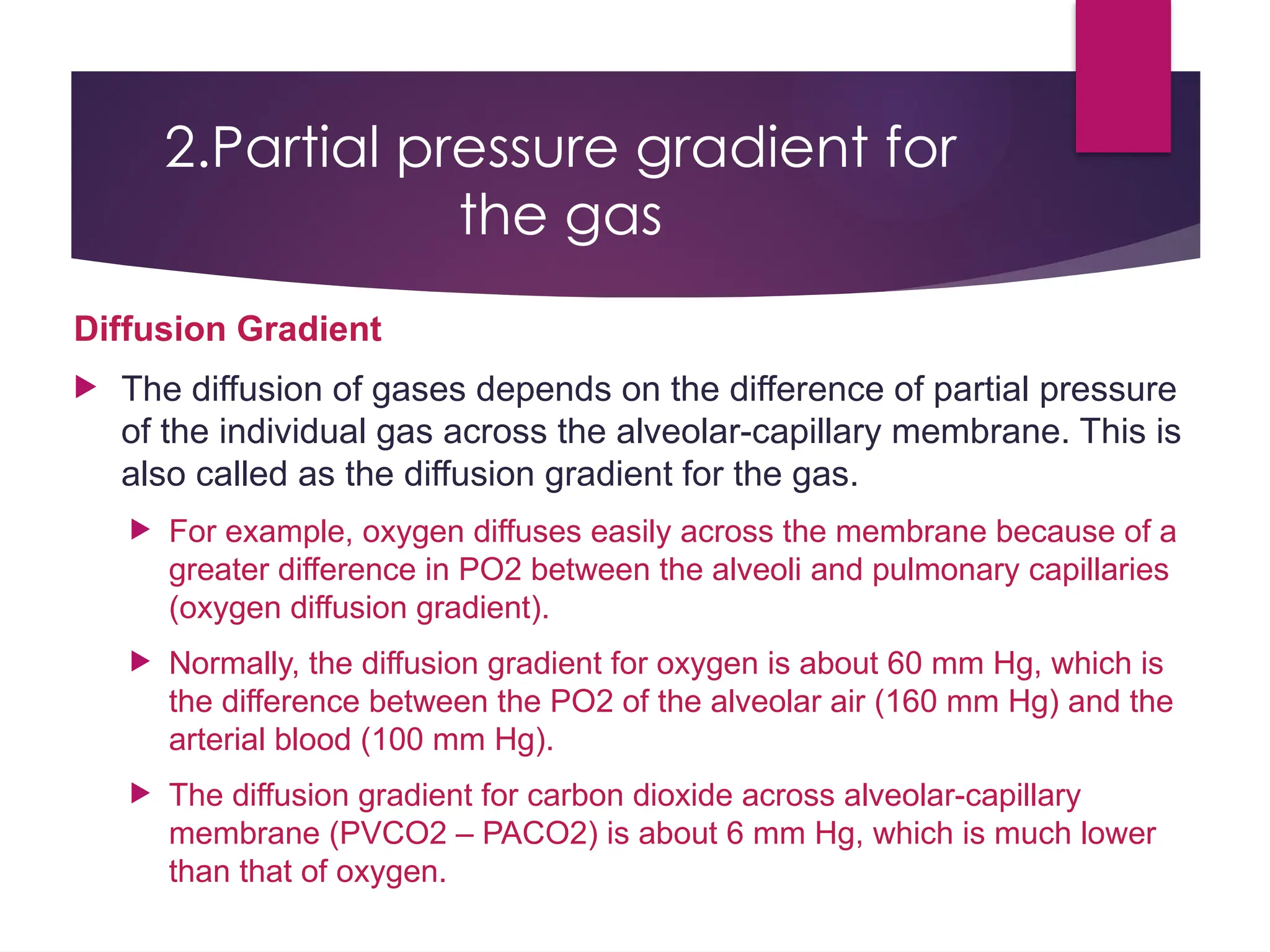 2.Partial pressure gradient for the gas

Diffusion Gradient

The diffusion of gases depends on the difference of partial pressure of the individual gas across the alveolar-capillary membrane. This is also called as the diffusion gradient for the gas.

For example, oxygen diffuses easily across the membrane because of a greater difference in PO2 between the alveoli and pulmonary capillaries (oxygen diffusion gradient).

Normally, the diffusion gradient for oxygen is about 60 mm Hg, which is the difference between the PO2 of the alveolar air (160 mm Hg) and the arterial blood (100 mm Hg).

The diffusion gradient for carbon dioxide across alveolar-capillary membrane (PVCO2 – PACO2) is about 6 mm Hg, which is much lower than that of oxygen.